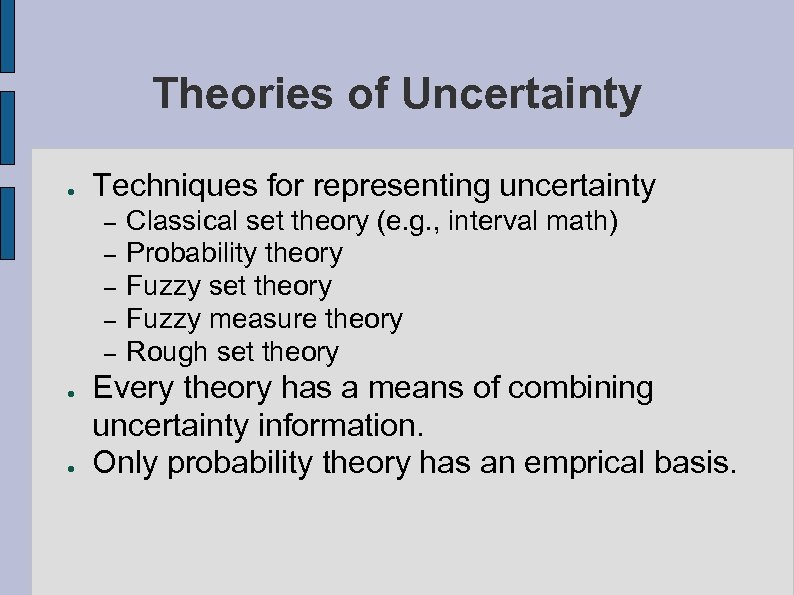 Theories of Uncertainty

● Techniques for representing uncertainty
– Classical set theory (e.g., interval math)
– Probability theory
– Fuzzy set theory
– Fuzzy measure theory
– Rough set theory
● Every theory has a means of combining uncertainty information.
● Only probability theory has an emprical basis.